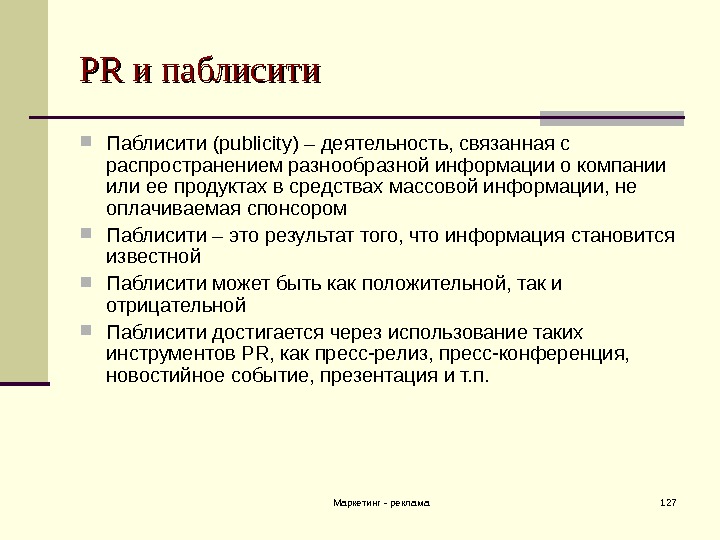 PR и паблисити

Паблисити (publicity) – деятельность, связанная с распространением разнообразной информации о компании или ее продуктах в средствах массовой информации, не оплачиваемая спонсором

Паблисити – это результат того, что информация становится известной

Паблисити может быть как положительной, так и отрицательной

Паблисити достигается через использование таких инструментов PR, как пресс-релиз, пресс-конференция, новостийное событие, презентация и т.п.

Маркетинг - реклама

127